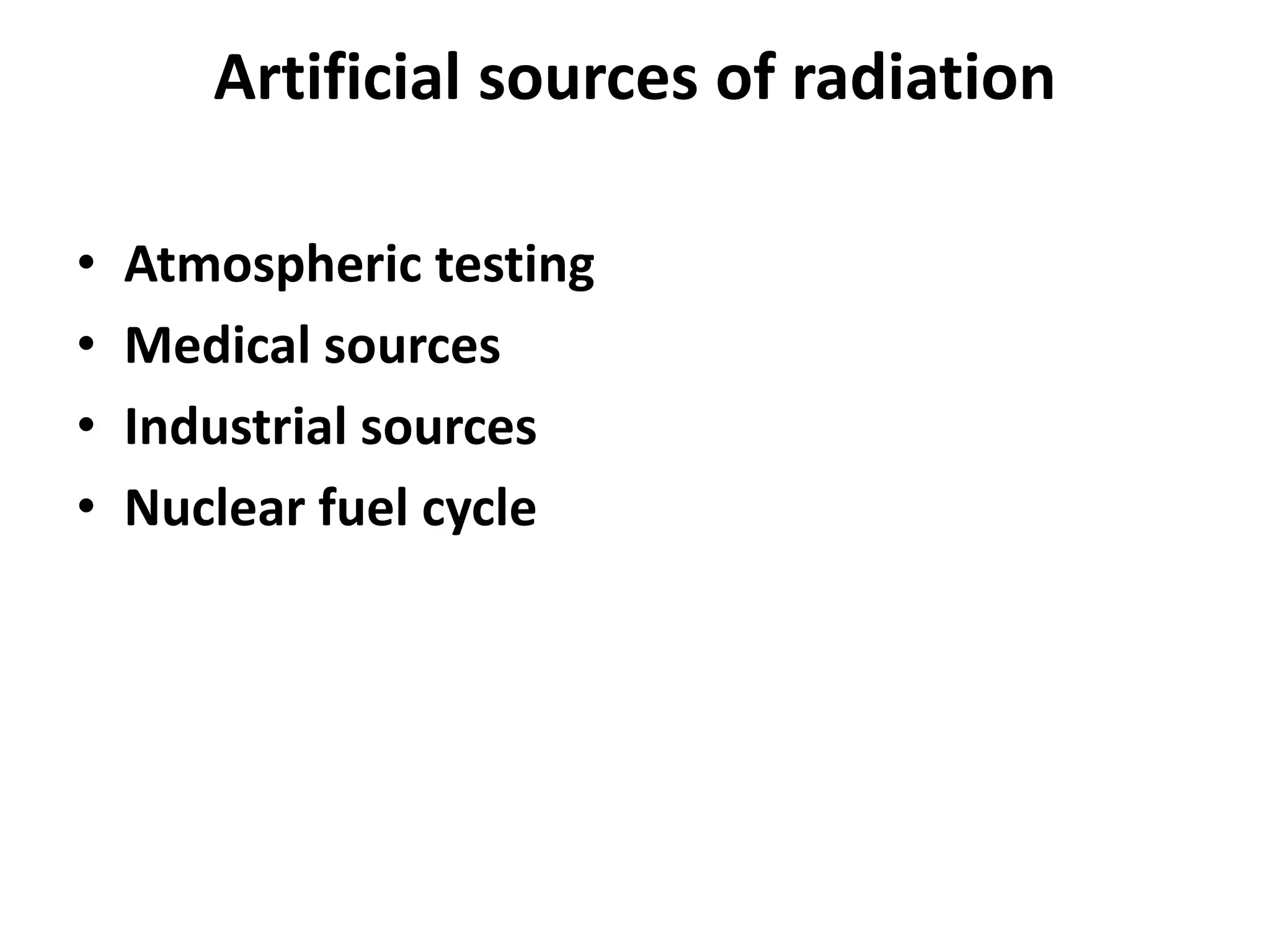 Artificial sources of radiation

• Atmospheric testing
• Medical sources
• Industrial sources
• Nuclear fuel cycle